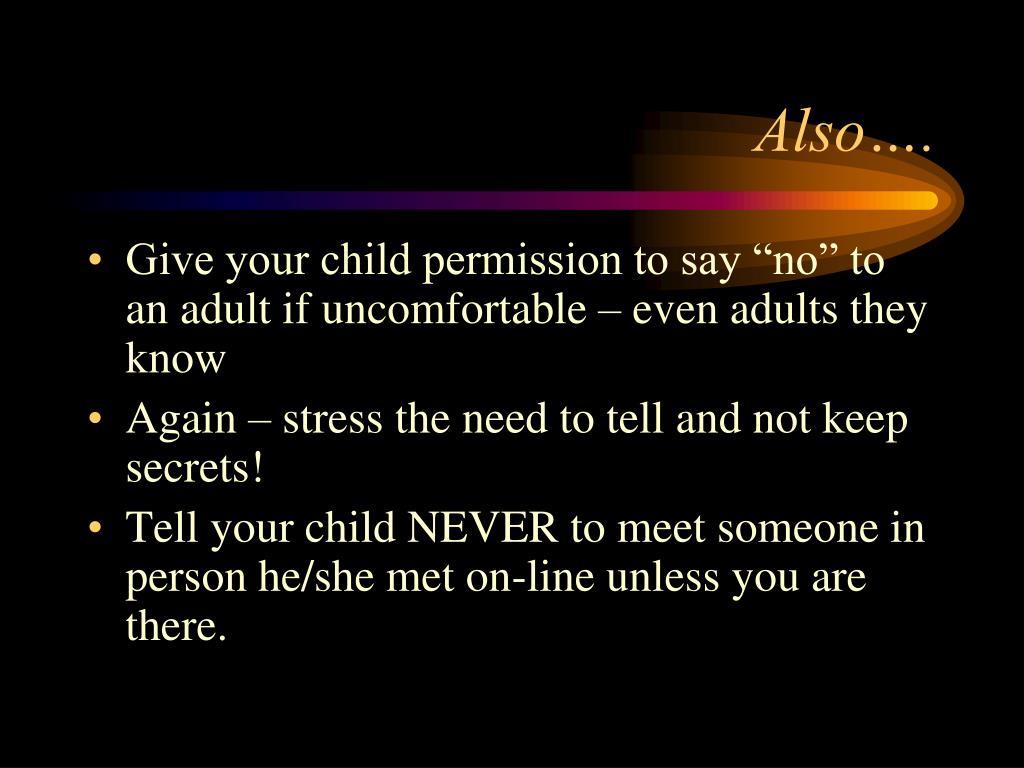 Also….

• Give your child permission to say “no” to an adult if uncomfortable – even adults they know
• Again – stress the need to tell and not keep secrets!
• Tell your child NEVER to meet someone in person he/she met on-line unless you are there.